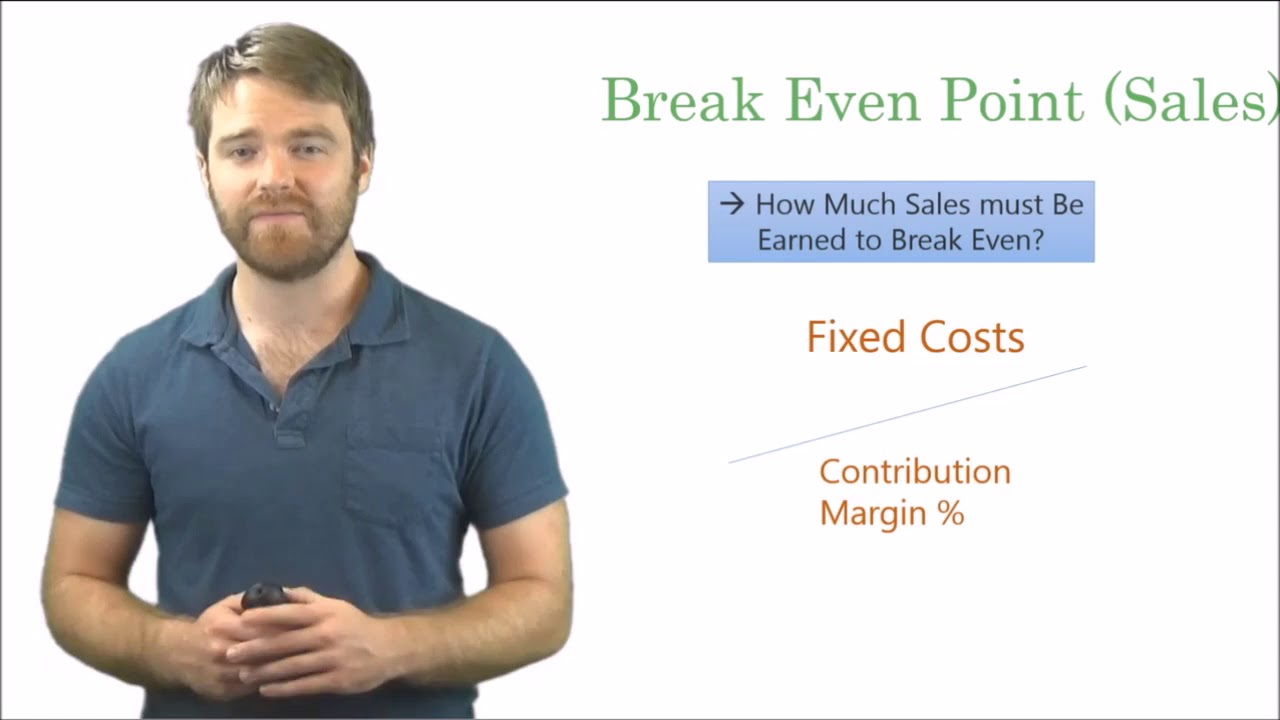 Break Even Point (Sales)

→ How Much Sales must Be Earned to Break Even?

Fixed Costs

Contribution Margin %